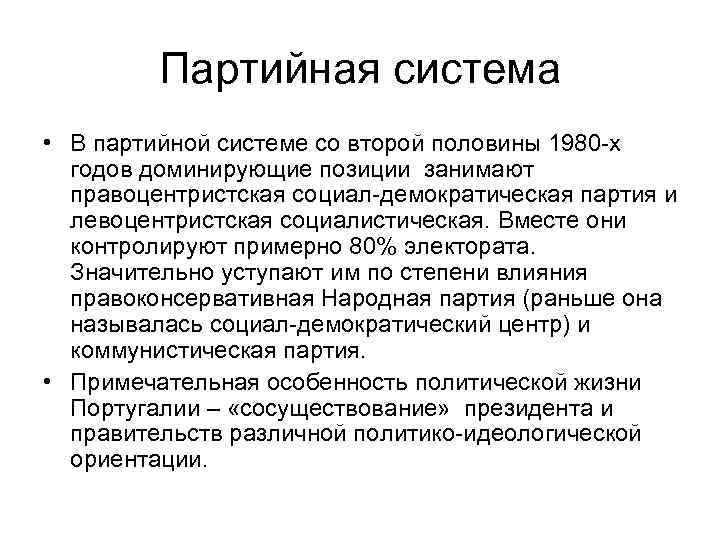 Партийная система

• В партийной системе со второй половины 1980-х годов доминирующие позиции занимают правоцентристская социал-демократическая партия и левоцентристская социалистическая. Вместе они контролируют примерно 80% электората. Значительно уступают им по степени влияния правоконсервативная Народная партия (раньше она называлась социал-демократический центр) и коммунистическая партия.

• Примечательная особенность политической жизни Португалии – «сосуществование» президента и правительств различной политико-идеологической ориентации.